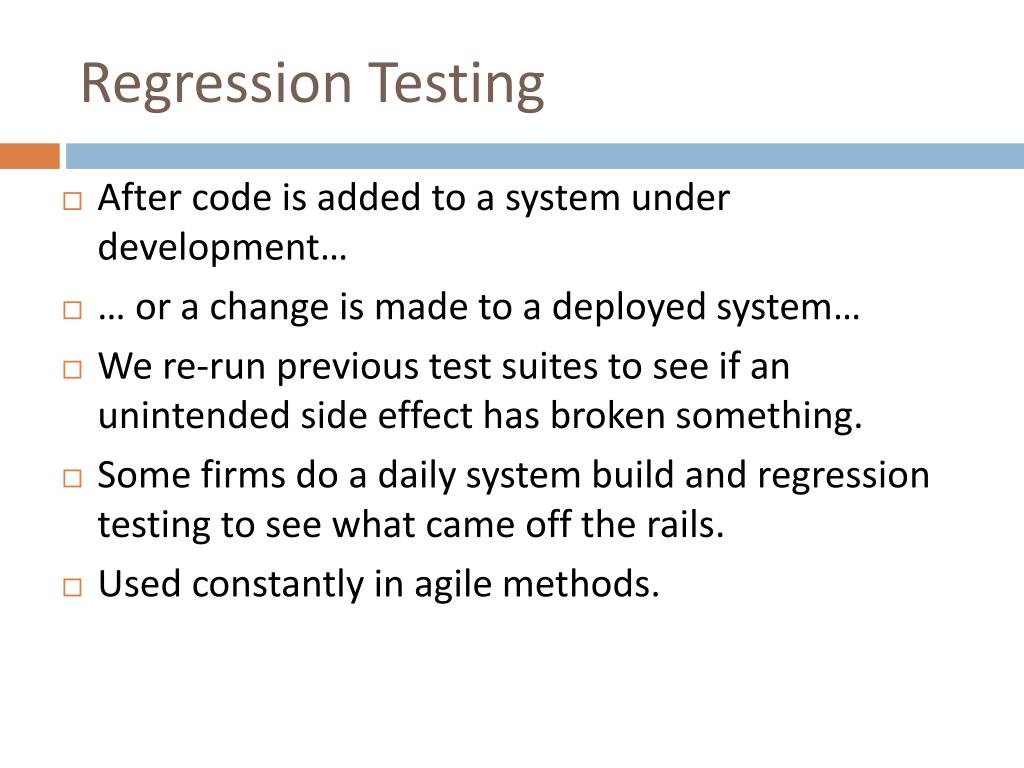 Regression Testing

□ After code is added to a system under development…
□ … or a change is made to a deployed system…
□ We re-run previous test suites to see if an unintended side effect has broken something.
□ Some firms do a daily system build and regression testing to see what came off the rails.
□ Used constantly in agile methods.